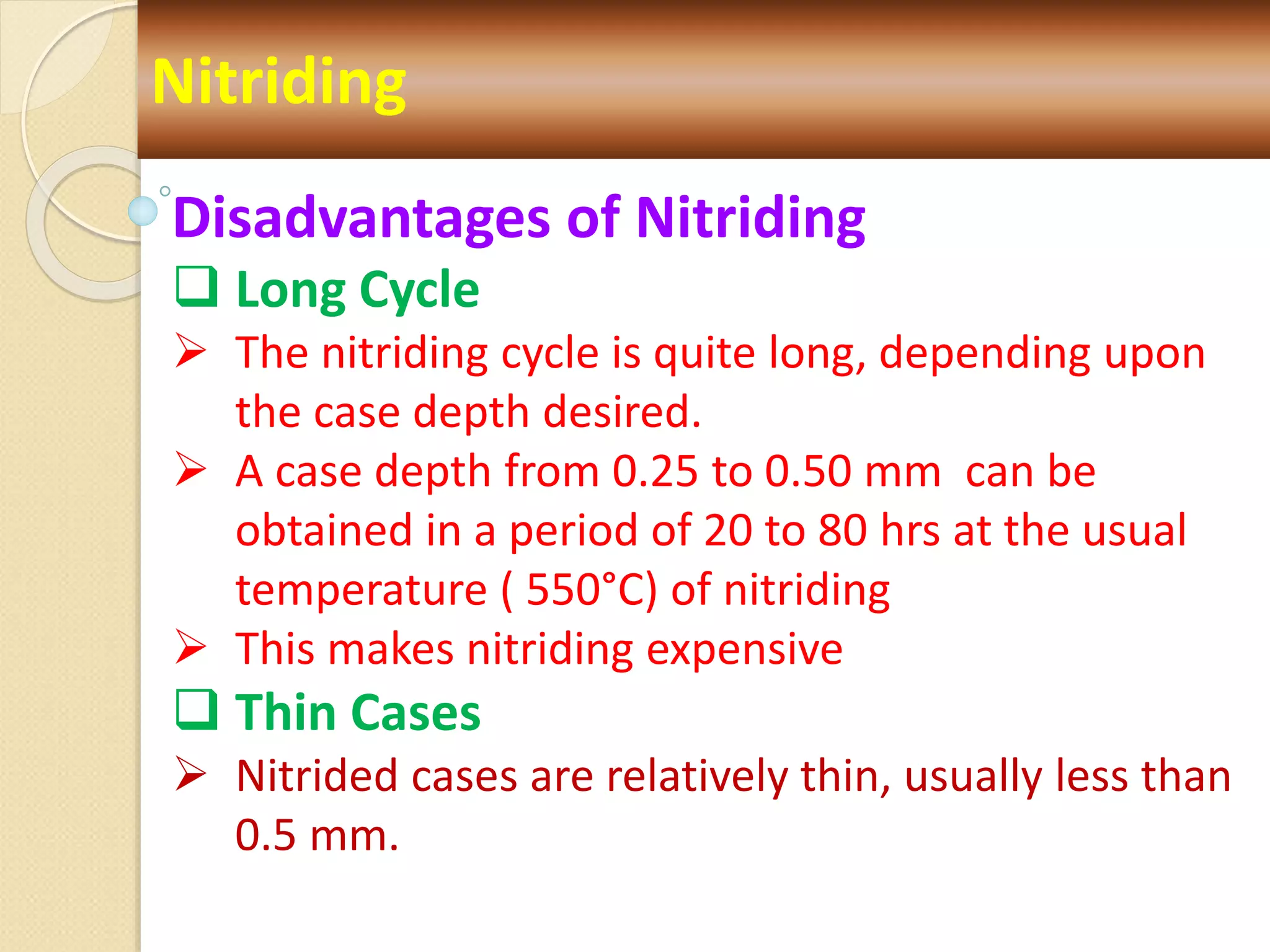 Nitriding

Disadvantages of Nitriding

❑ Long Cycle

➢ The nitriding cycle is quite long, depending upon the case depth desired.

➢ A case depth from 0.25 to 0.50 mm  can be obtained in a period of 20 to 80 hrs at the usual temperature ( 550°C) of nitriding

➢ This makes nitriding expensive

❑ Thin Cases

➢ Nitrided cases are relatively thin, usually less than 0.5 mm.